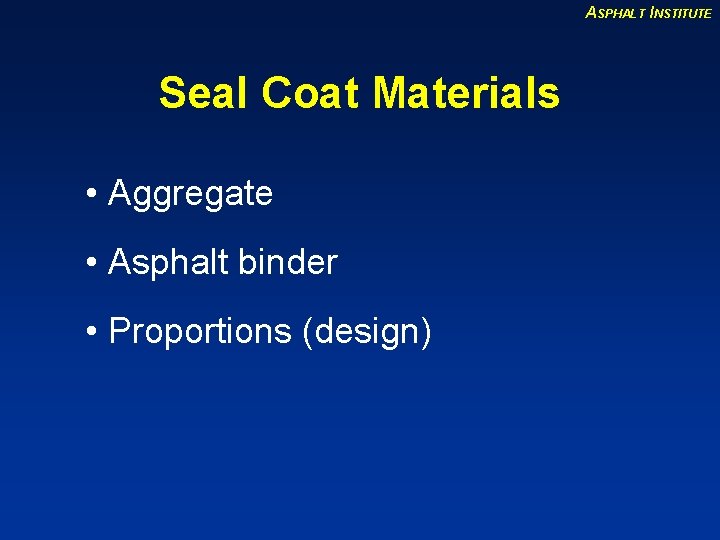 ASPHALT INSTITUTE

Seal Coat Materials

• Aggregate

• Asphalt binder

• Proportions (design)